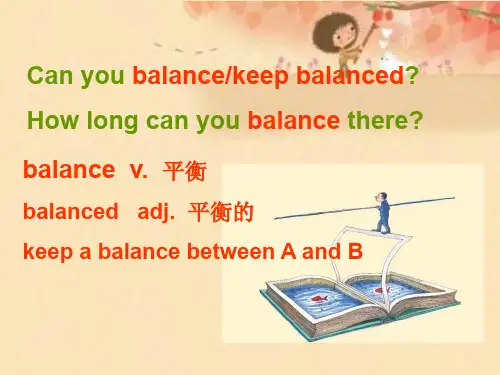 Can you balance/keep balanced?

How long can you balance there?

balance v. 平衡

balanced adj. 平衡的

keep a balance between A and B